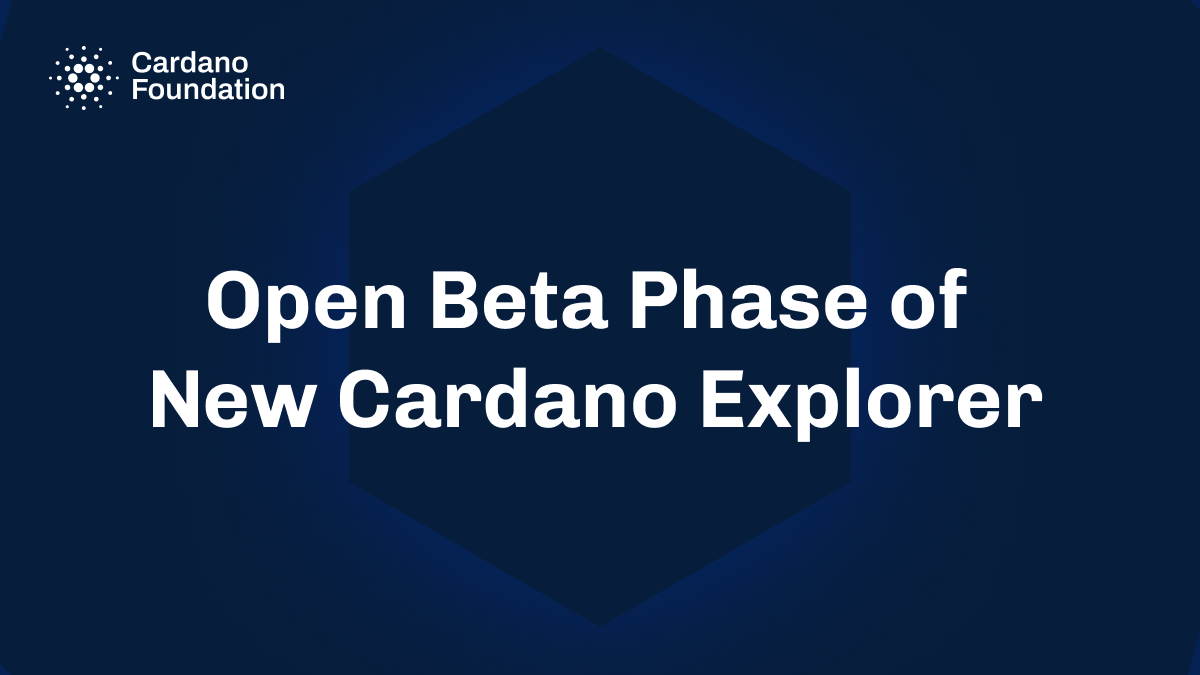 Cardano Foundation

Open Beta Phase of New Cardano Explorer